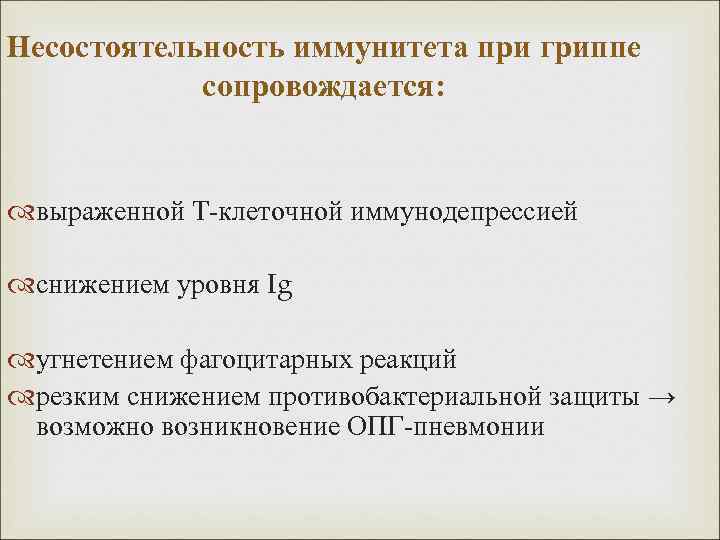 Несостоятельность иммунитета при гриппе сопровождается:

выраженной Т-клеточной иммунодепрессией

снижением уровня Ig

угнетением фагоцитарных реакций

резким снижением противобактериальной защиты → возможно возникновение ОПГ-пневмонии